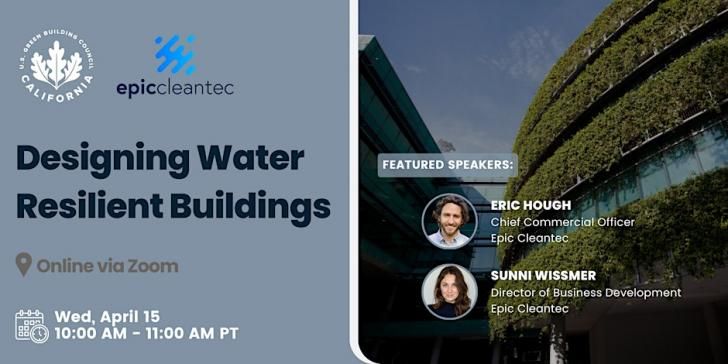 U.S. GREEN BUILDING COUNCIL CALIFORNIA

epiccleantec

Designing Water Resilient Buildings

Online via Zoom

Wed, April 15
10:00 AM - 11:00 AM PT

FEATURED SPEAKERS:

ERIC HOUGH
Chief Commercial Officer
Epic Cleantec

SUNNI WISSMER
Director of Business Development
Epic Cleantec